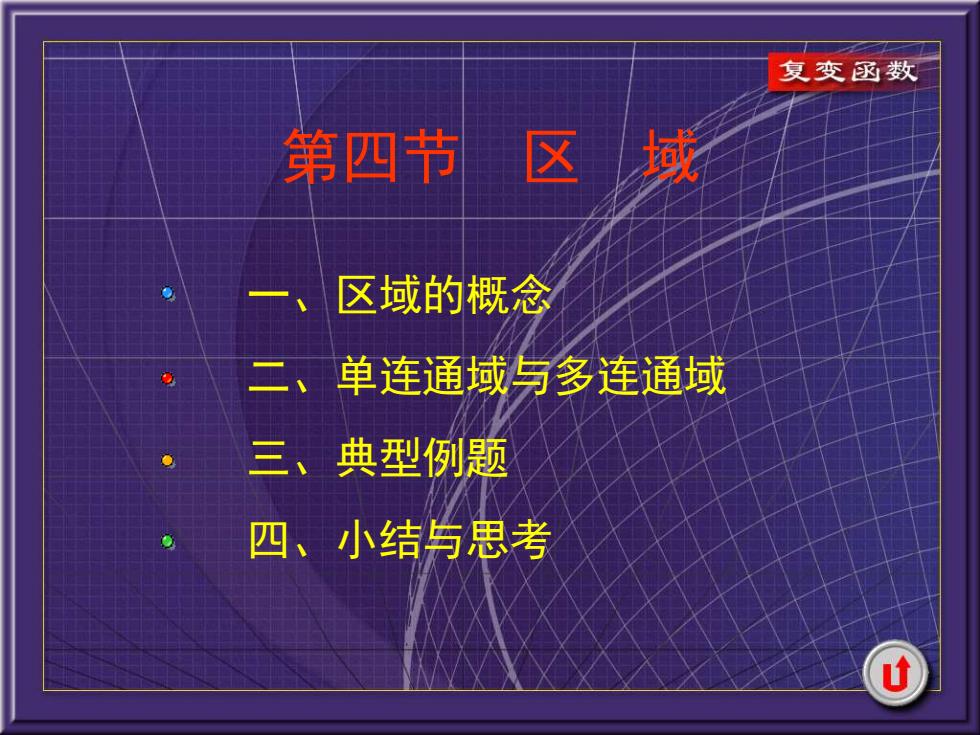 复变函数

第四节　区　域

一、区域的概念

二、单连通域与多连通域

三、典型例题

四、小结与思考